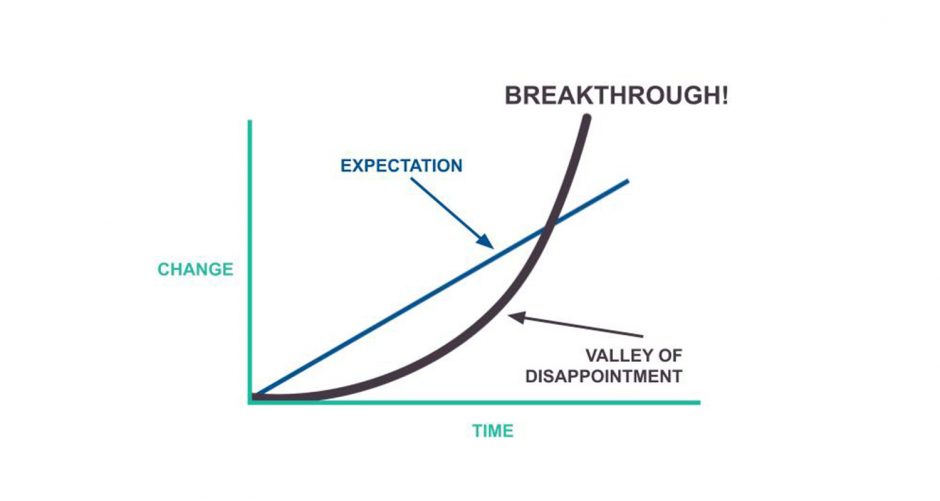 BREAKTHROUGH!

EXPECTATION

CHANGE

VALLEY OF DISAPPOINTMENT

TIME